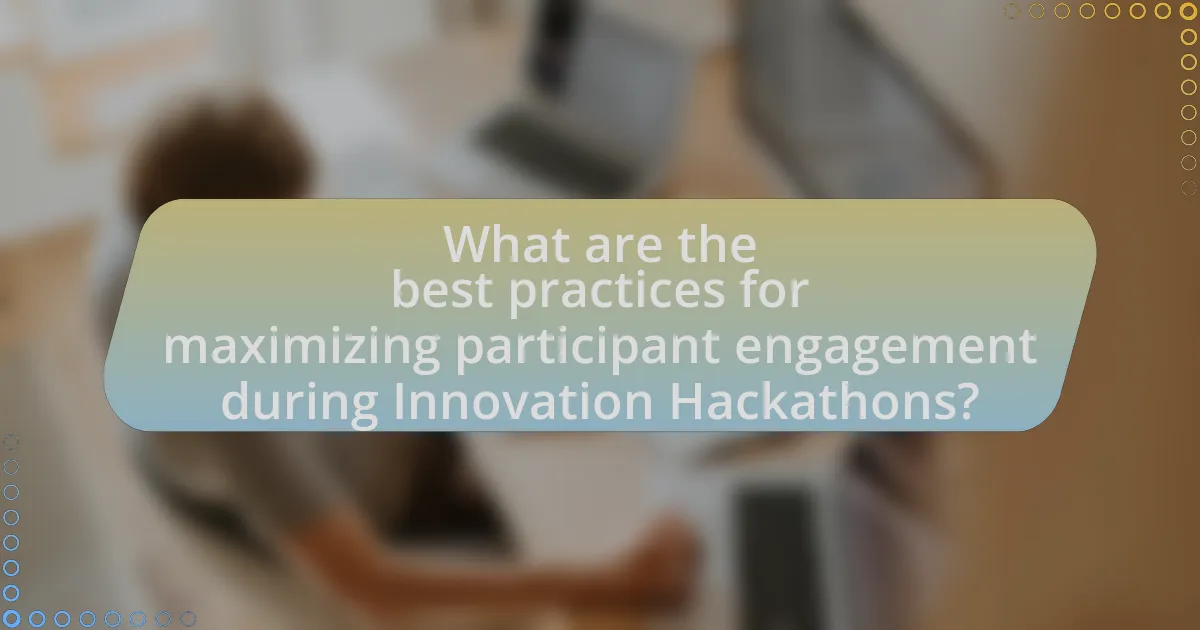 What are the best practices for maximizing participant engagement during Innovation Hackathons?